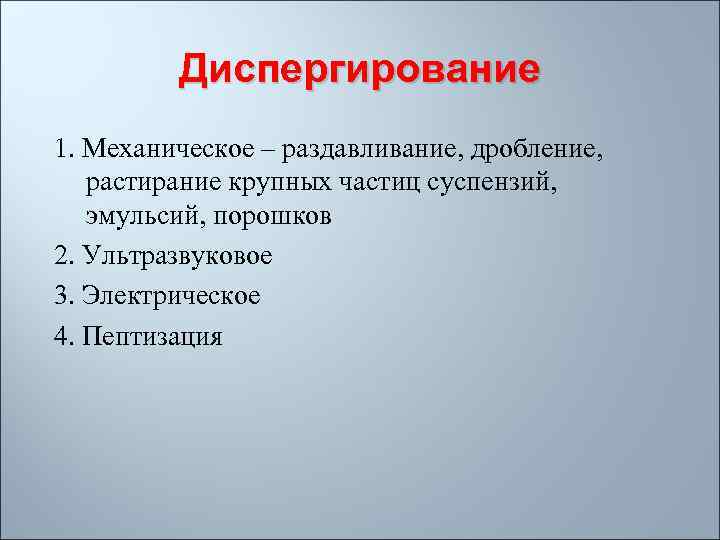 Диспергирование

1. Механическое – раздавливание, дробление, растирание крупных частиц суспензий, эмульсий, порошков
2. Ультразвуковое
3. Электрическое
4. Пептизация